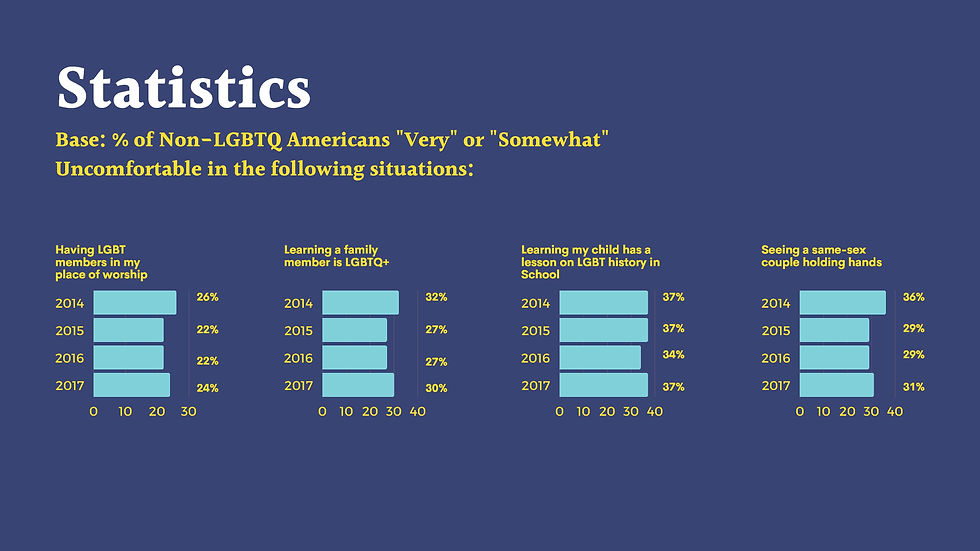 Statistics

Base: % of Non-LGBTQ Americans "Very" or "Somewhat" Uncomfortable in the following situations:

Having LGBT members in my place of worship

2014 26%
2015 22%
2016 22%
2017 24%

0 10 20 30

Learning a family member is LGBTQ+

2014 32%
2015 27%
2016 27%
2017 30%

0 10 20 30 40

Learning my child has a lesson on LGBT history in School

2014 37%
2015 37%
2016 34%
2017 37%

0 10 20 30 40

Seeing a same-sex couple holding hands

2014 36%
2015 29%
2016 29%
2017 31%

0 10 20 30 40